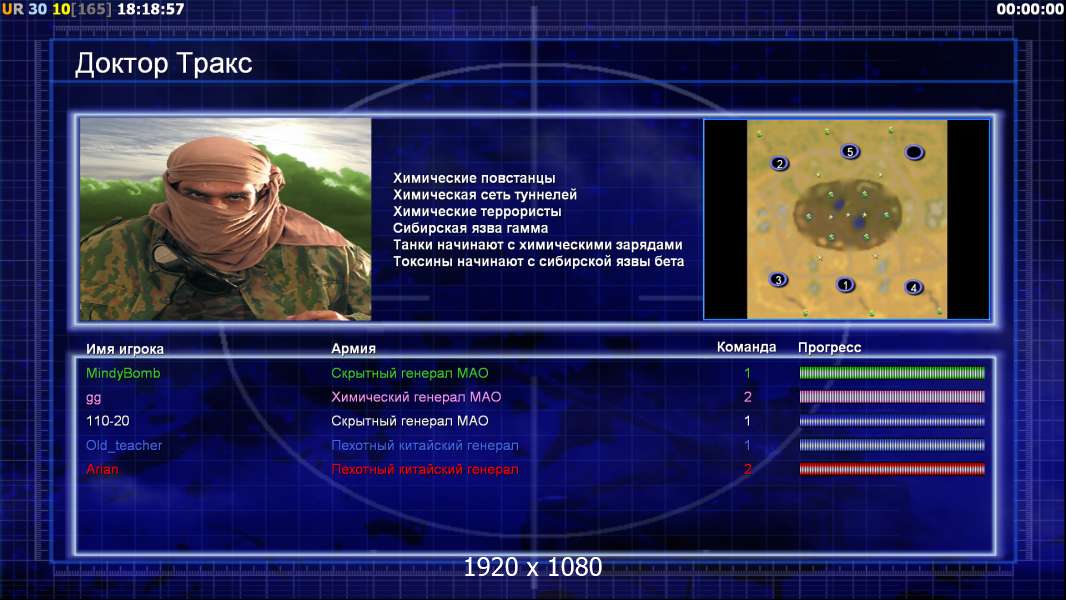 UR 30 10[165] 18:18:57

00:00:00

Доктор Тракс

Химические повстанцы
Химическая сеть туннелей
Химические террористы
Сибирская язва гамма
Танки начинают с химическими зарядами
Токсины начинают с сибирской язвы бета

2 5 3 1 4

| Имя игрока | Армия | Команда | Прогресс |
|---|---|---|---|
| MindyBomb | Скрытный генерал МАО | 1 | |
| gg | Химический генерал МАО | 2 | |
| 110-20 | Скрытный генерал МАО | 1 | |
| Old_teacher | Пехотный китайский генерал | 1 | |
| Arian | Пехотный китайский генерал | 2 | |

1920 x 1080